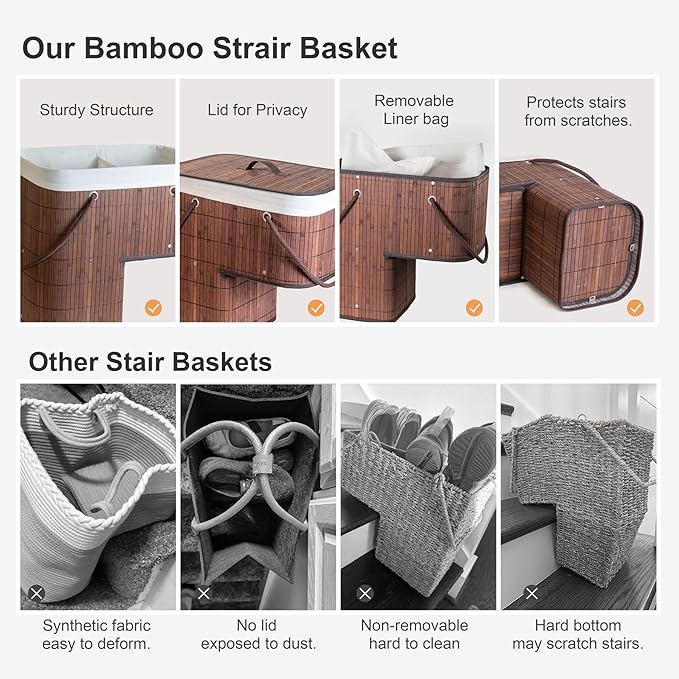 Our Bamboo Strair Basket

Sturdy Structure

Lid for Privacy

Removable Liner bag

Protects stairs from scratches.

Other Stair Baskets

Synthetic fabric easy to deform.

No lid exposed to dust.

Non-removable hard to clean

Hard bottom may scratch stairs.